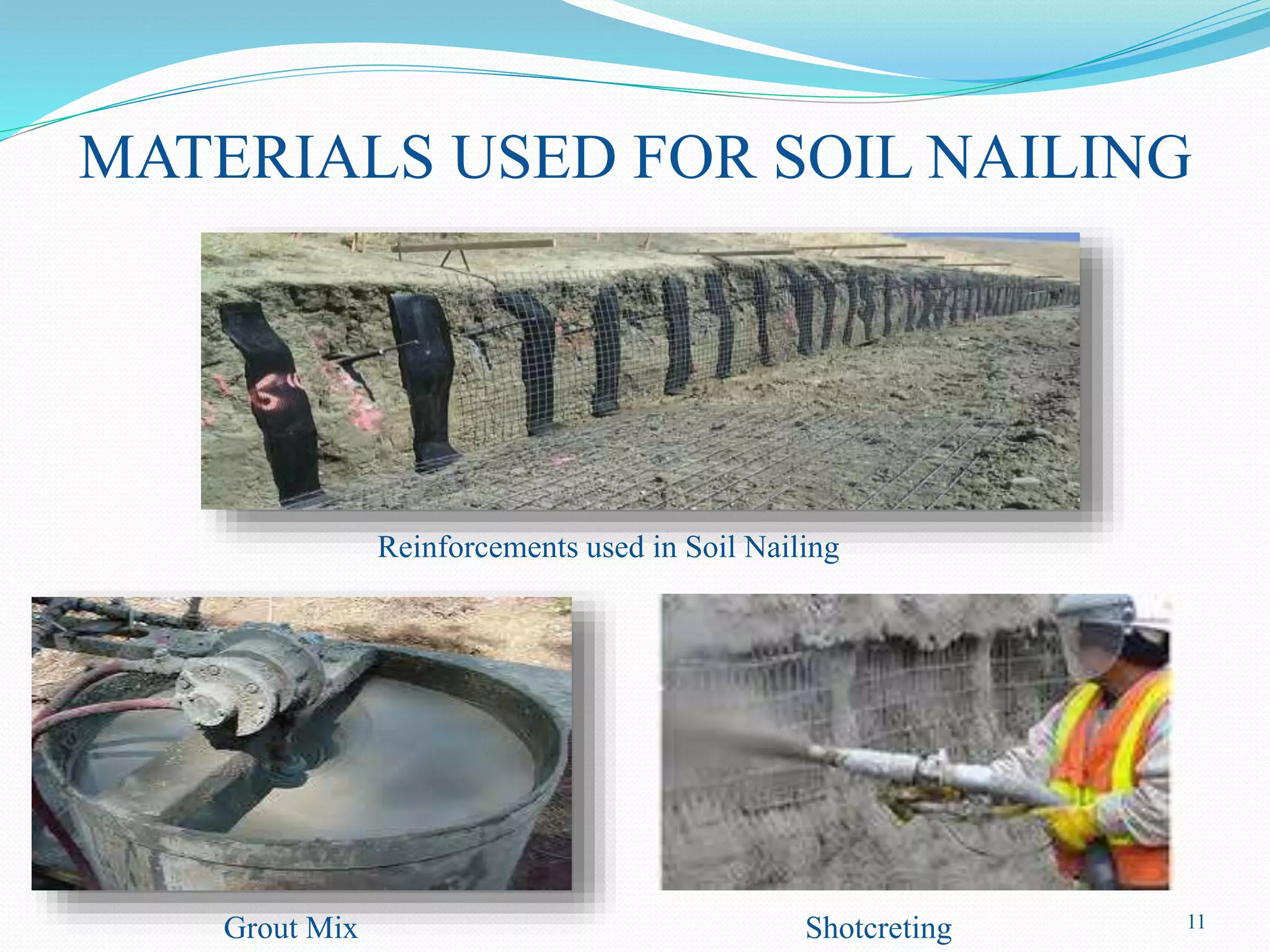 MATERIALS USED FOR SOIL NAILING

Reinforcements used in Soil Nailing

Grout Mix

Shotcreting

11